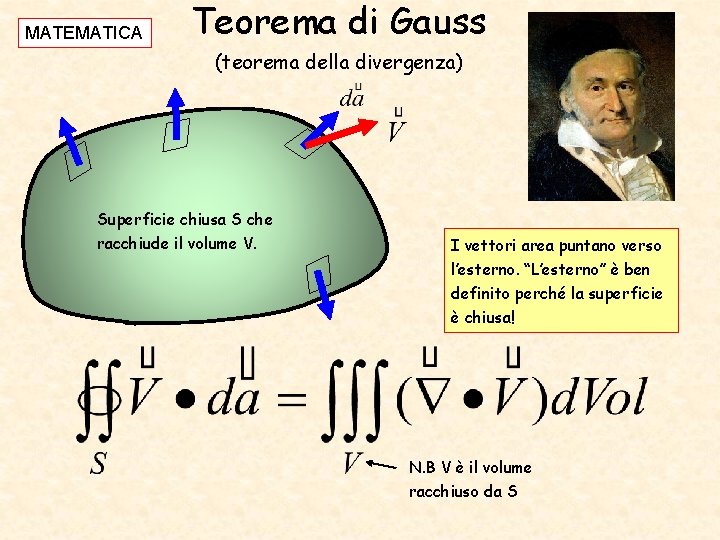 MATEMATICA

Teorema di Gauss

(teorema della divergenza)

$d\vec{a}$

$\vec{V}$

Superficie chiusa S che racchiude il volume V.

I vettori area puntano verso l'esterno. "L'esterno" è ben definito perché la superficie è chiusa!

$\oiint_S \vec{V} \bullet d\vec{a} = \iiint_V (\vec{\nabla} \bullet \vec{V}) dVol$

N.B V è il volume racchiuso da S